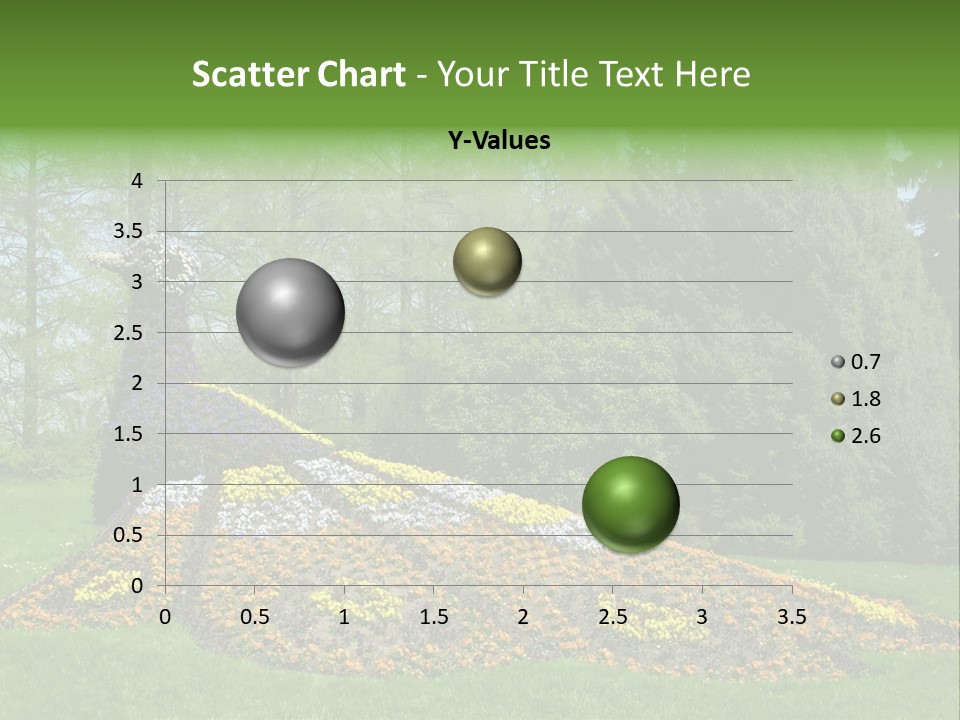 Scatter Chart - Your Title Text Here

Y-Values

4
3.5
3
2.5
2
1.5
1
0.5
0

0 0.5 1 1.5 2 2.5 3 3.5

0.7
1.8
2.6